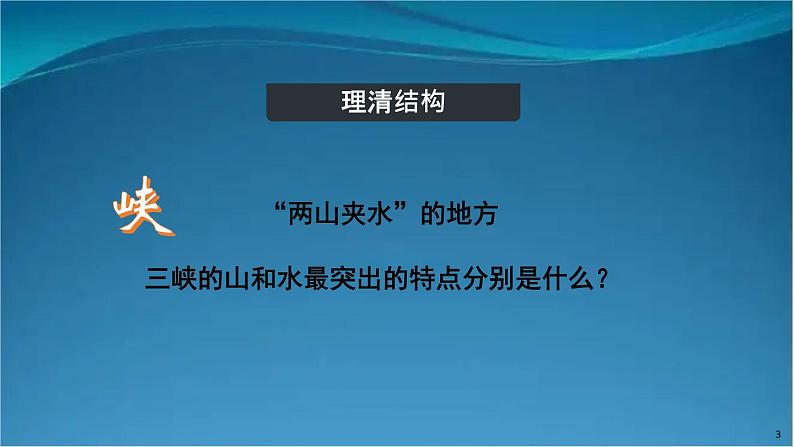 理清结构

峡

“两山夹水”的地方

三峡的山和水最突出的特点分别是什么？

3